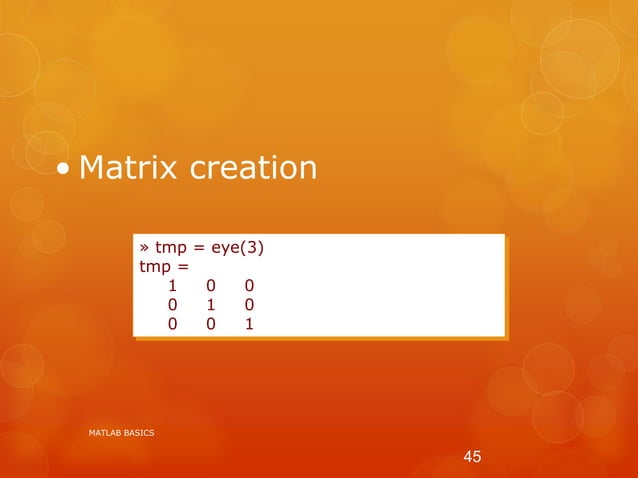 • Matrix creation

» tmp = eye(3)
tmp =
1 0 0
0 1 0
0 0 1

MATLAB BASICS

45